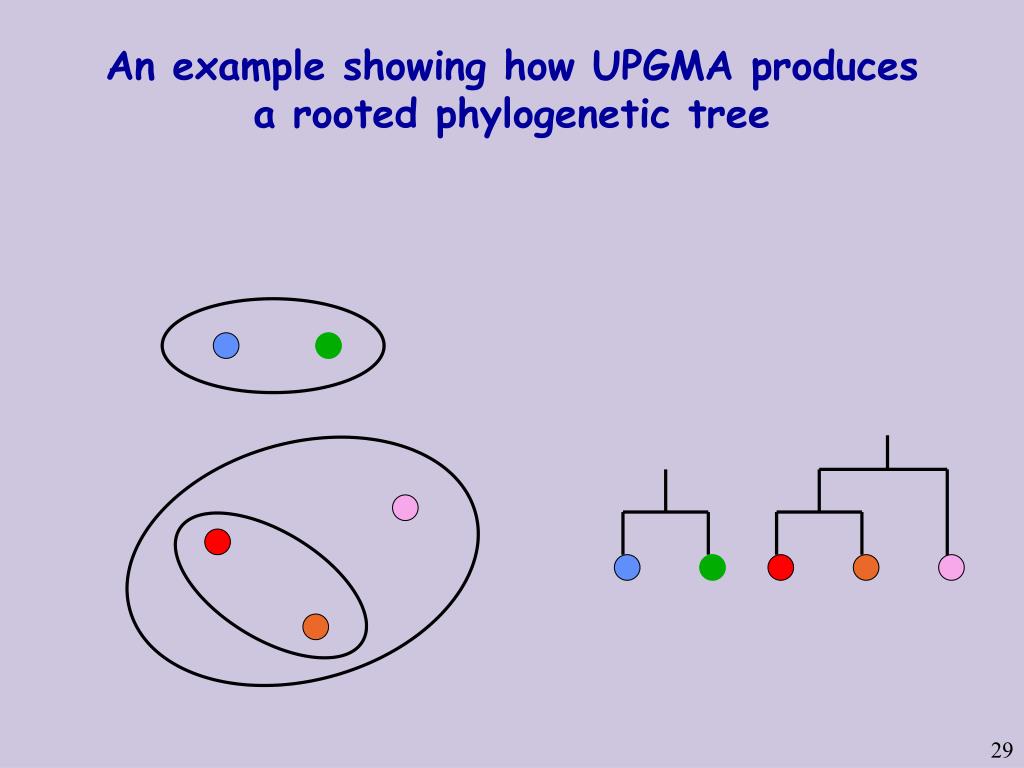 An example showing how UPGMA produces a rooted phylogenetic tree

29